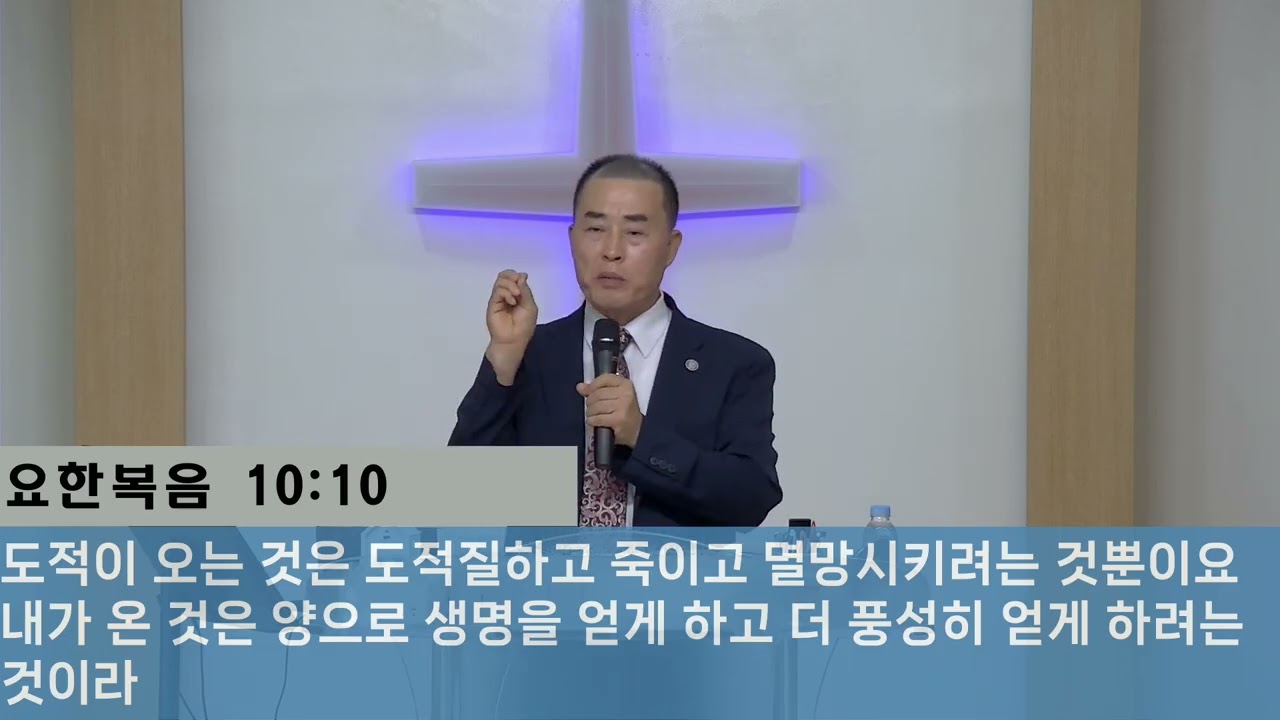 요한복음 10:10

도적이 오는 것은 도적질하고 죽이고 멸망시키려는 것뿐이요 내가 온 것은 양으로 생명을 얻게 하고 더 풍성히 얻게 하려는 것이라